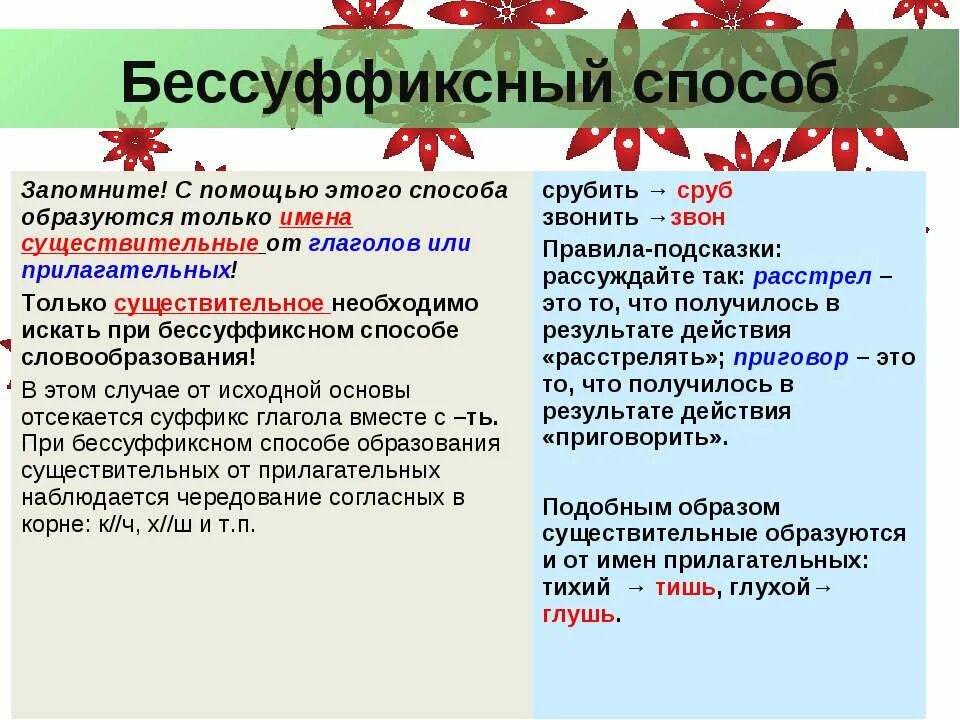 Бессуффиксный способ

Запомните! С помощью этого способа образуются только имена существительные от глаголов или прилагательных!

Только существительное необходимо искать при бессуффиксном способе словообразования!

В этом случае от исходной основы отсекается суффикс глагола вместе с –ть. При бессуффиксном способе образования существительных от прилагательных наблюдается чередование согласных в корне: к//ч, х//ш и т.п.

срубить → сруб
звонить →звон

Правила-подсказки: рассуждайте так: расстрел – это то, что получилось в результате действия «расстрелять»; приговор – это то, что получилось в результате действия «приговорить».

Подобным образом существительные образуются и от имен прилагательных: тихий → тишь, глухой→ глушь.